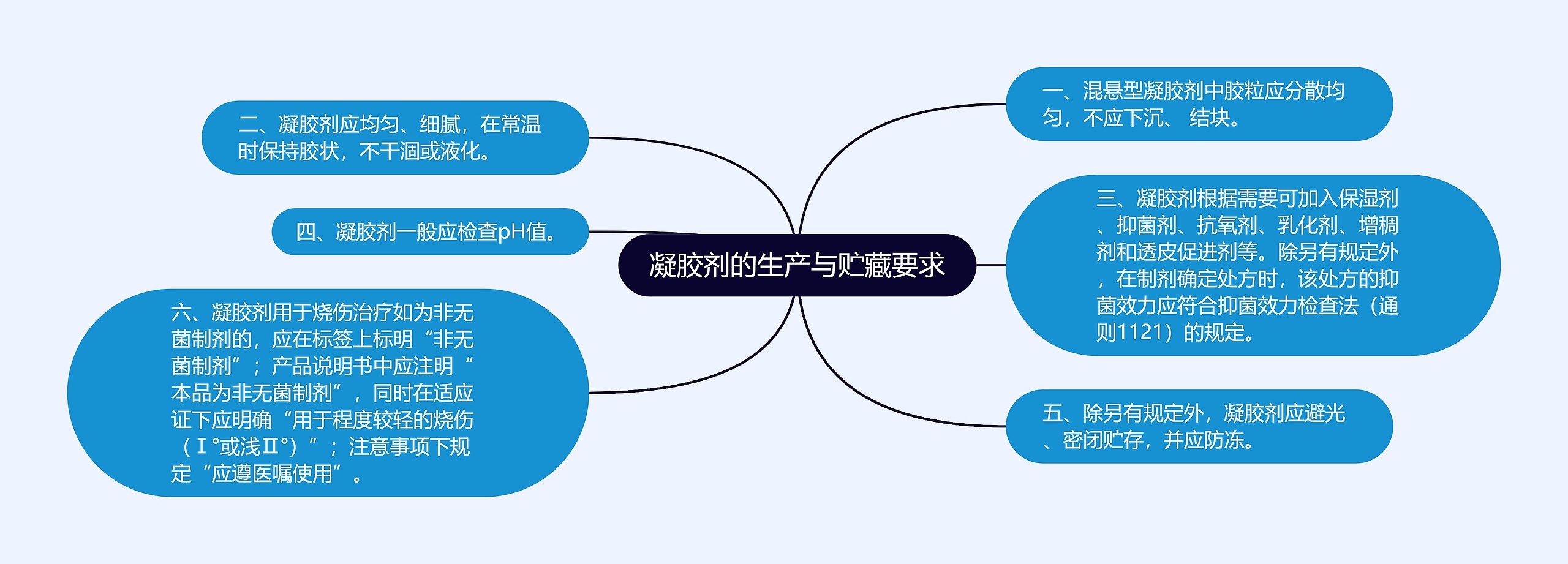 凝胶剂的生产与贮藏要求

一、混悬型凝胶剂中胶粒应分散均匀，不应下沉、 结块。

二、凝胶剂应均匀、细腻，在常温时保持胶状，不干涸或液化。

三、凝胶剂根据需要可加入保湿剂、抑菌剂、抗氧剂、乳化剂、增稠剂和透皮促进剂等。除另有规定外，在制剂确定处方时，该处方的抑菌效力应符合抑菌效力检查法（通则1121）的规定。

四、凝胶剂一般应检查pH值。

五、除另有规定外，凝胶剂应避光、密闭贮存，并应防冻。

六、凝胶剂用于烧伤治疗如为非无菌制剂的，应在标签上标明“非无菌制剂”；产品说明书中应注明“本品为非无菌制剂”，同时在适应证下应明确“用于程度较轻的烧伤（Ⅰ°或浅Ⅱ°）”；注意事项下规定“应遵医嘱使用”。